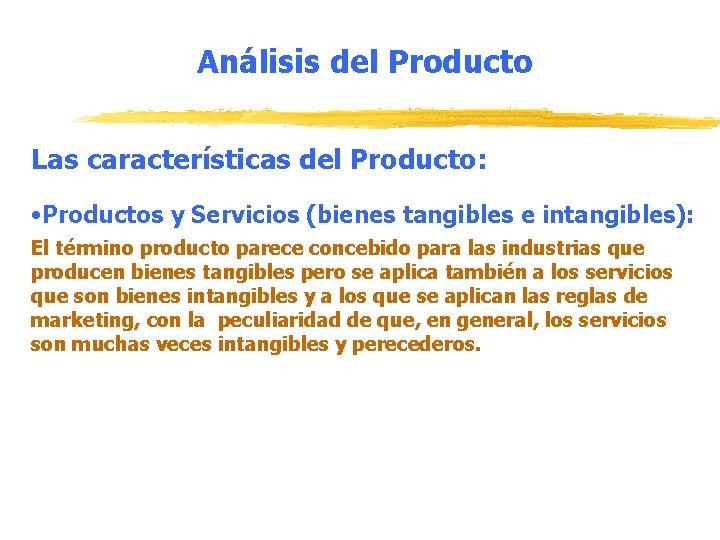 Análisis del Producto

Las características del Producto:

•Productos y Servicios (bienes tangibles e intangibles):

El término producto parece concebido para las industrias que producen bienes tangibles pero se aplica también a los servicios que son bienes intangibles y a los que se aplican las reglas de marketing, con la peculiaridad de que, en general, los servicios son muchas veces intangibles y perecederos.